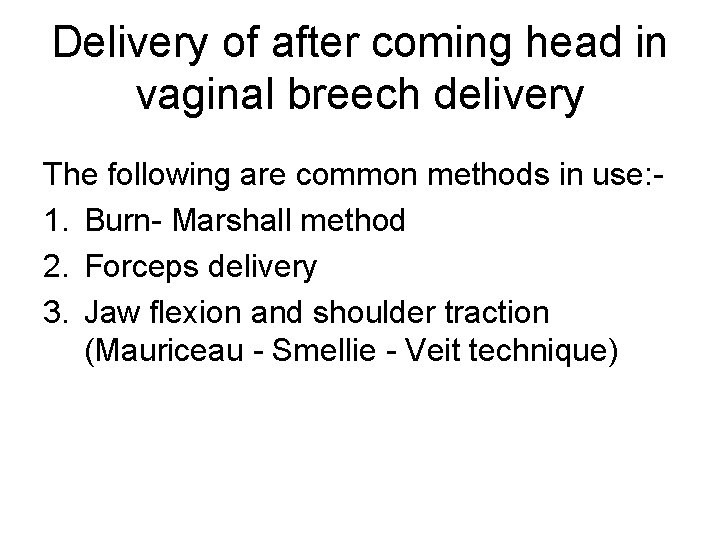 Delivery of after coming head in vaginal breech delivery

The following are common methods in use:-

1. Burn- Marshall method
2. Forceps delivery
3. Jaw flexion and shoulder traction (Mauriceau - Smellie - Veit technique)